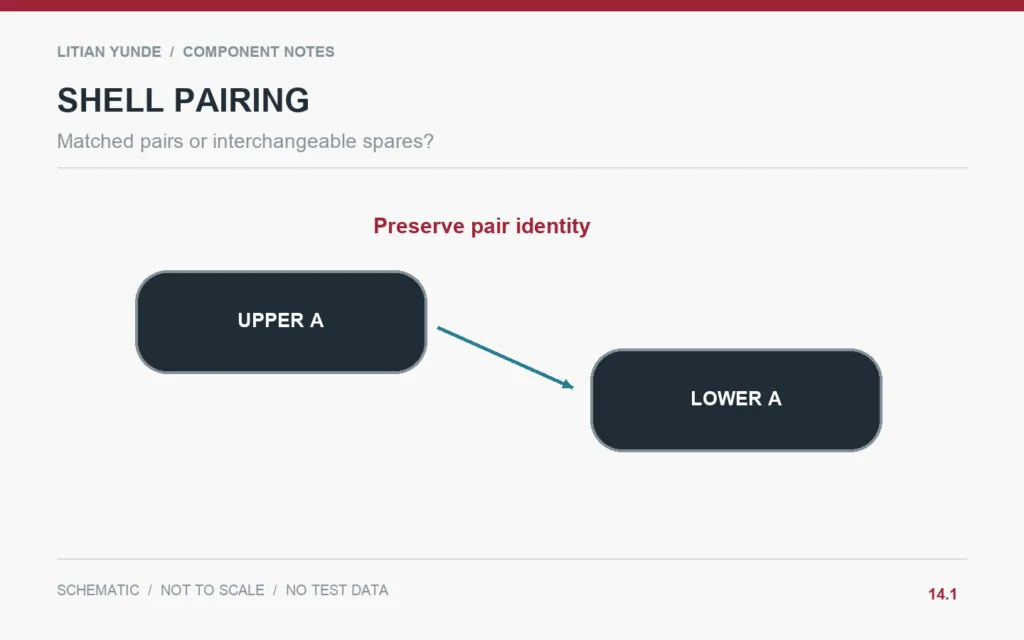 LITIAN YUNDE / COMPONENT NOTES

SHELL PAIRING

Matched pairs or interchangeable spares?

Preserve pair identity

UPPER A

LOWER A

SCHEMATIC / NOT TO SCALE / NO TEST DATA

14.1